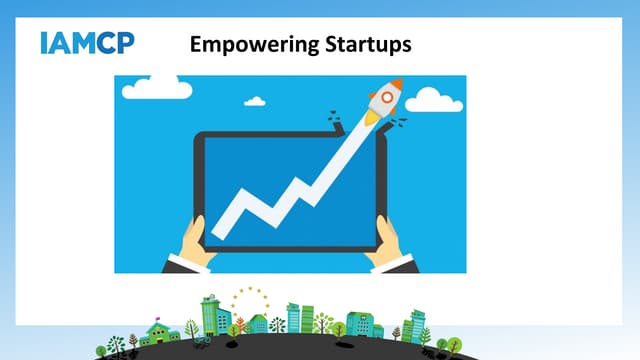 IAMCP

Empowering Startups